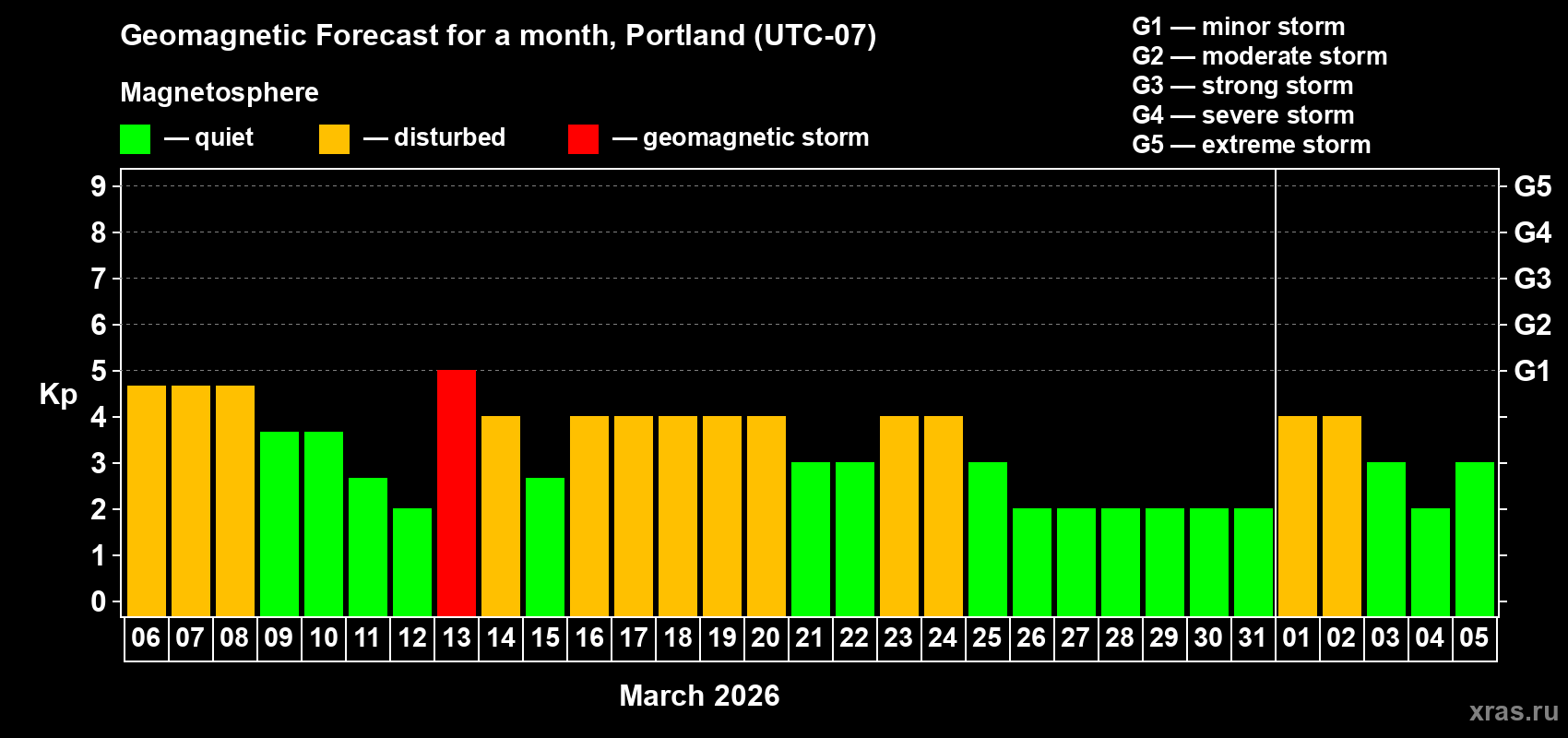 Geomagnetic Forecast for a month, Portland (UTC-07)

Magnetosphere

— quiet — disturbed — geomagnetic storm

G1 — minor storm
G2 — moderate storm
G3 — strong storm
G4 — severe storm
G5 — extreme storm

Kp

9
8
7
6
5
4
3
2
1
0

G5
G4
G3
G2
G1

06 07 08 09 10 11 12 13 14 15 16 17 18 19 20 21 22 23 24 25 26 27 28 29 30 31 01 02 03 04 05

March 2026

xras.ru